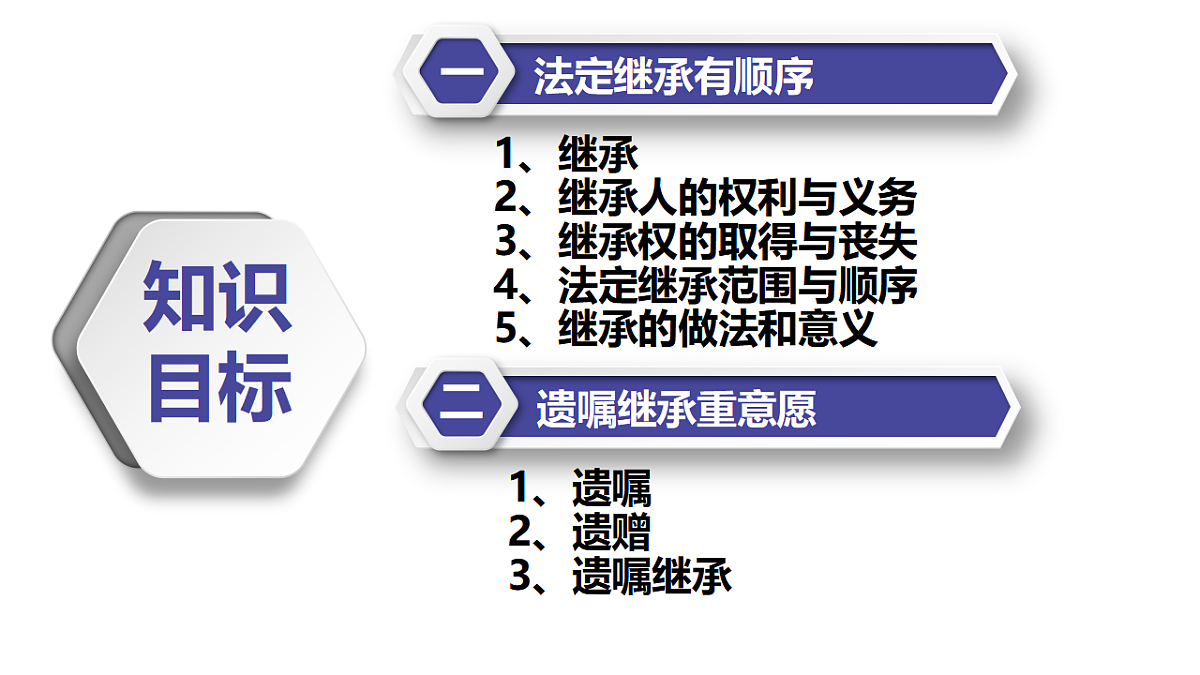 知识目标

一 法定继承有顺序

1、继承
2、继承人的权利与义务
3、继承权的取得与丧失
4、法定继承范围与顺序
5、继承的做法和意义

二 遗嘱继承重意愿

1、遗嘱
2、遗赠
3、遗嘱继承